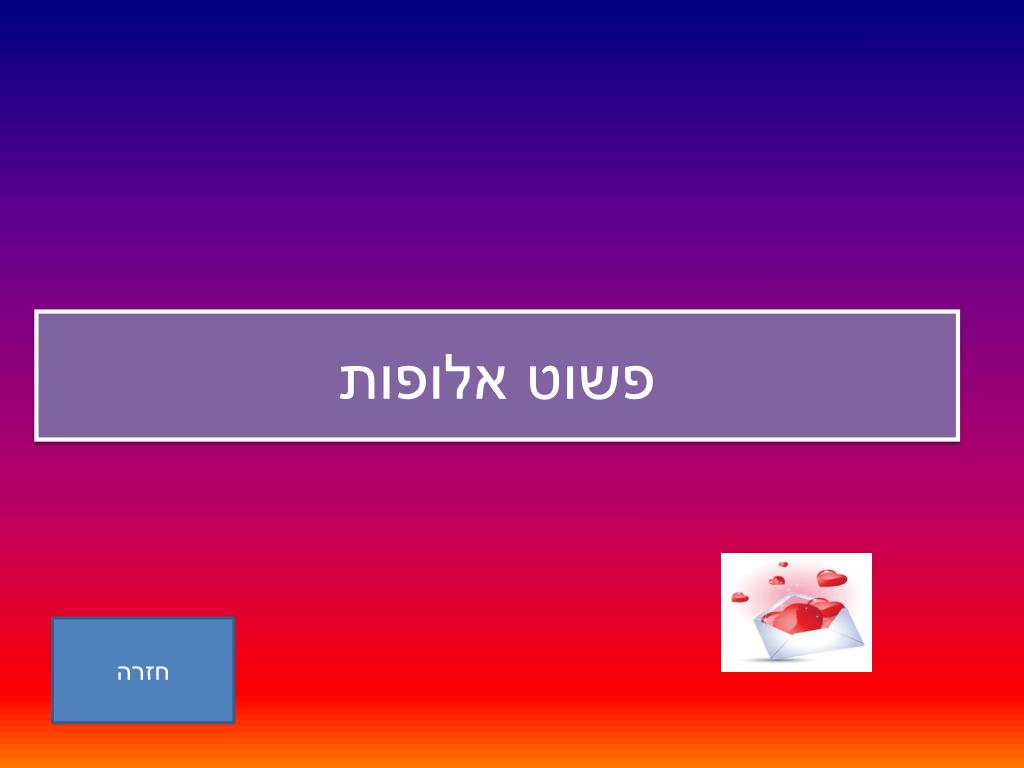 פשוט אלופות

חזרה